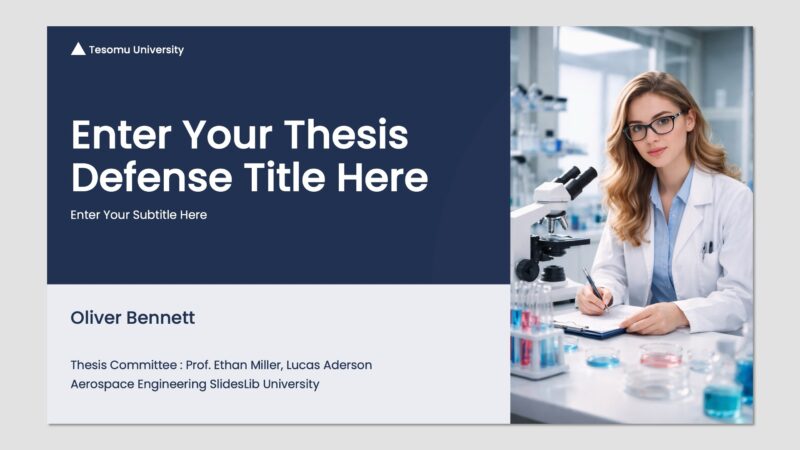 Tesomu University

Enter Your Thesis Defense Title Here

Enter Your Subtitle Here

Oliver Bennett

Thesis Committee : Prof. Ethan Miller, Lucas Aderson
Aerospace Engineering SlidesLib University